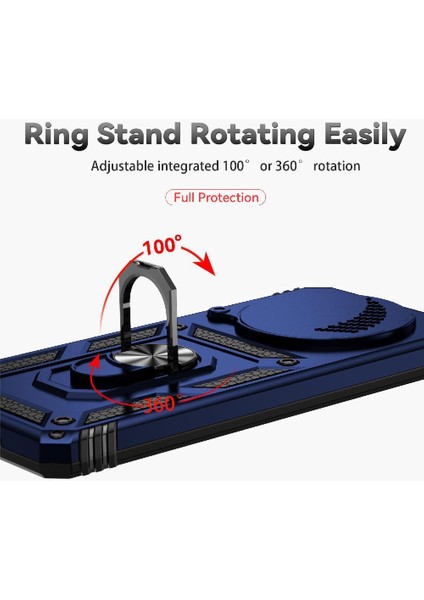 Ring Stand Rotating Easily

Adjustable integrated 100° or 360° rotation

Full Protection

100°

360°